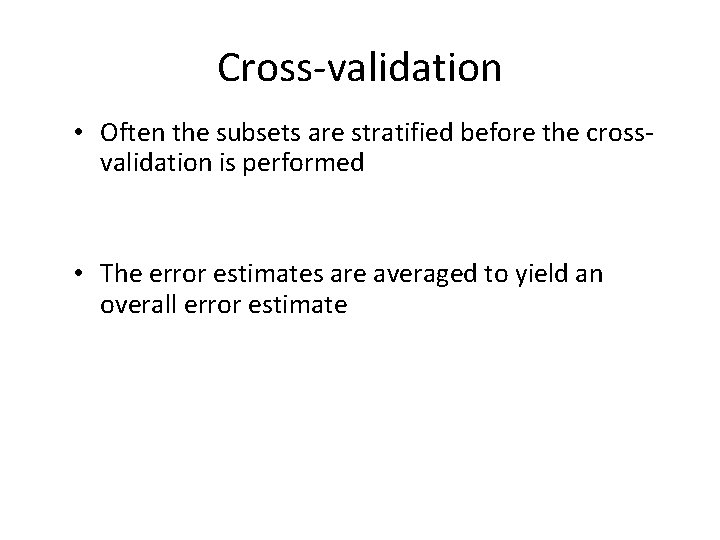 Cross-validation

• Often the subsets are stratified before the cross-validation is performed

• The error estimates are averaged to yield an overall error estimate